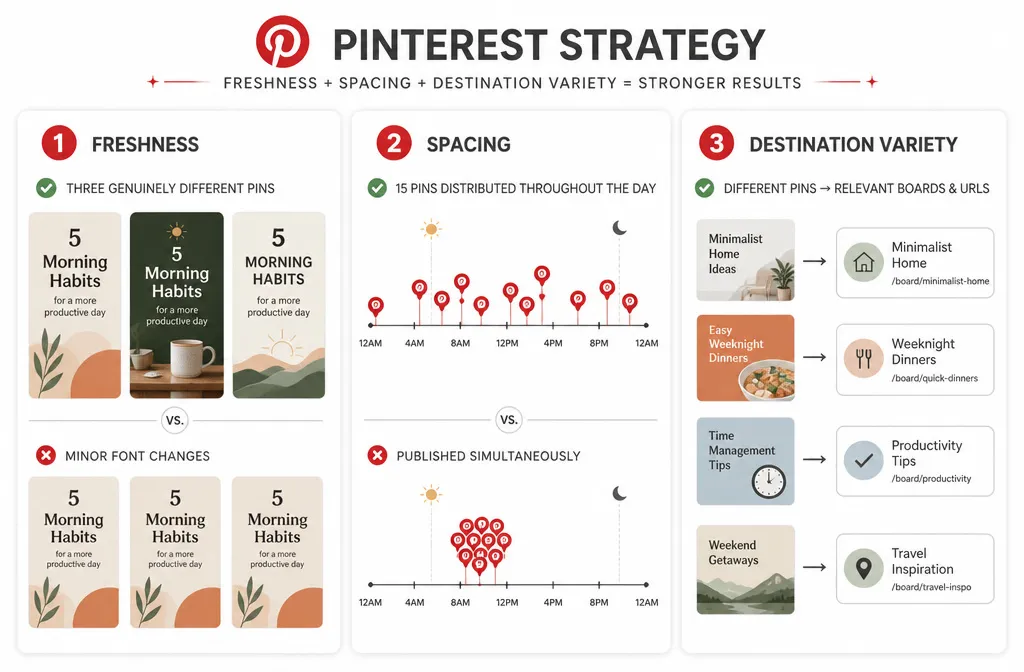 PINTEREST STRATEGY

FRESHNESS + SPACING + DESTINATION VARIETY = STRONGER RESULTS

1 FRESHNESS

THREE GENUINELY DIFFERENT PINS

5 Morning Habits for a more productive day

5 Morning Habits for a more productive day

5 MORNING HABITS for a more productive day

VS.

MINOR FONT CHANGES

5 Morning Habits for a more productive day

5 Morning Habits for a more productive day

5 Morning Habits for a more productive day

2 SPACING

15 PINS DISTRIBUTED THROUGHOUT THE DAY

12AM 4AM 8AM 12PM 4PM 8PM 12AM

VS.

PUBLISHED SIMULTANEOUSLY

12AM 4AM 8AM 12PM 4PM 8PM 12AM

3 DESTINATION VARIETY

DIFFERENT PINS → RELEVANT BOARDS & URLS

Minimalist Home Ideas → Minimalist Home /board/minimalist-home

Easy Weeknight Dinners → Weeknight Dinners /board/quick-dinners

Time Management Tips → Productivity Tips /board/productivity

Weekend Getaways → Travel Inspiration /board/travel-inspo